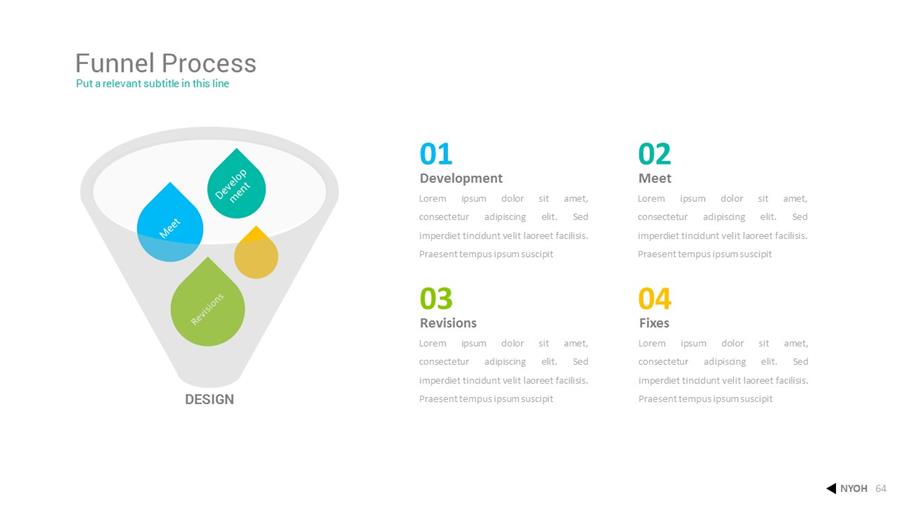 Funnel Process
Put a relevant subtitle in this line

Develop ment

Meet

Revisions

DESIGN

01
Development
Lorem ipsum dolor sit amet, consectetur adipiscing elit. Sed imperdiet tincidunt velit laoreet facilisis. Praesent tempus ipsum suscipit

02
Meet
Lorem ipsum dolor sit amet, consectetur adipiscing elit. Sed imperdiet tincidunt velit laoreet facilisis. Praesent tempus ipsum suscipit

03
Revisions
Lorem ipsum dolor sit amet, consectetur adipiscing elit. Sed imperdiet tincidunt velit laoreet facilisis. Praesent tempus ipsum suscipit

04
Fixes
Lorem ipsum dolor sit amet, consectetur adipiscing elit. Sed imperdiet tincidunt velit laoreet facilisis. Praesent tempus ipsum suscipit

NYOH 64